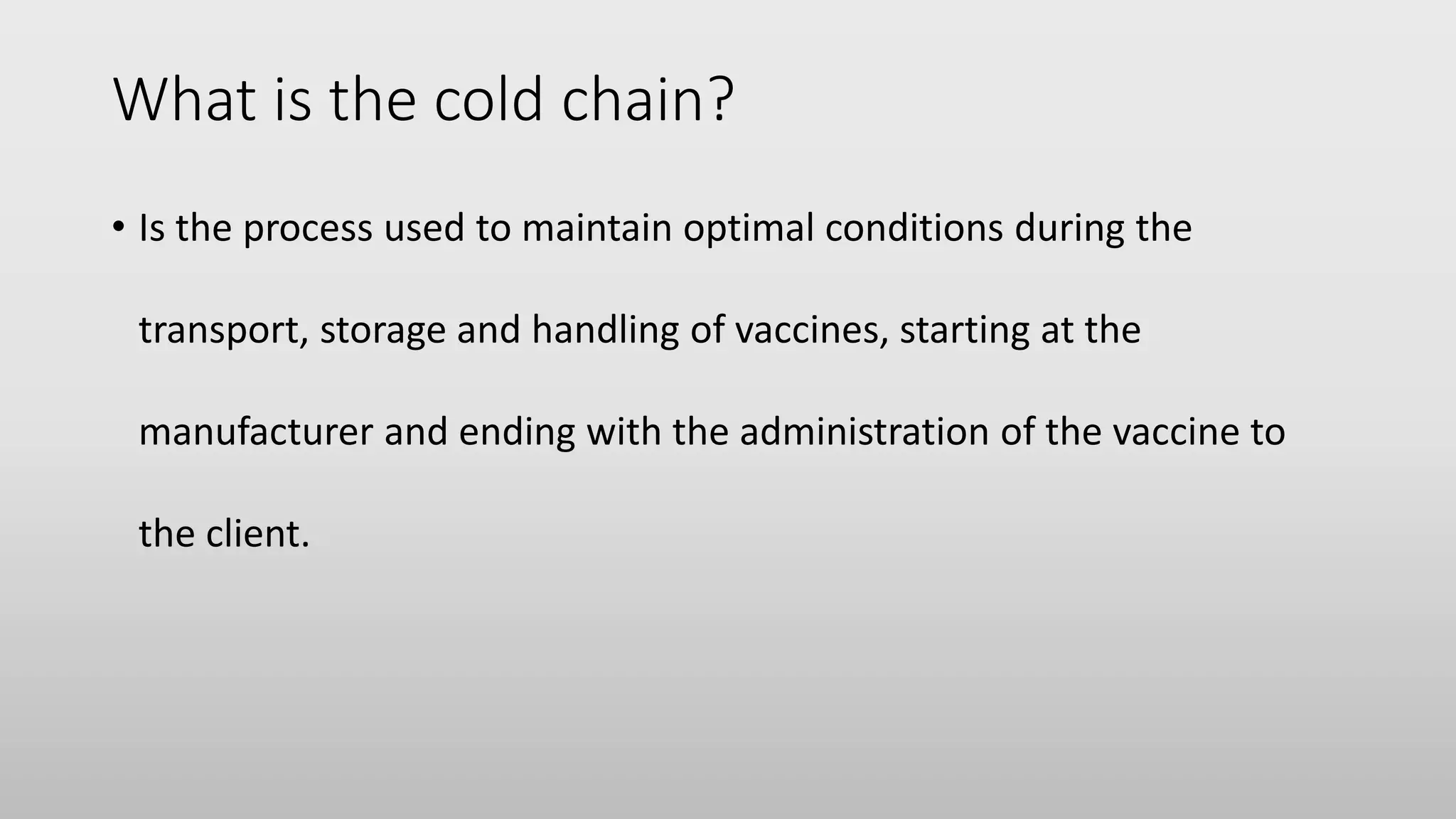 What is the cold chain?

• Is the process used to maintain optimal conditions during the transport, storage and handling of vaccines, starting at the manufacturer and ending with the administration of the vaccine to the client.